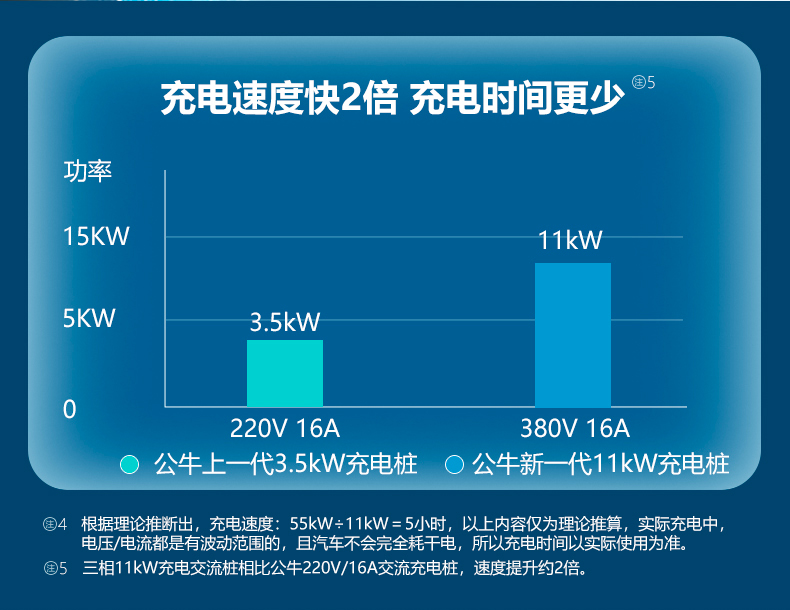 充电速度快2倍 充电时间更少 注5

功率

15KW

5KW

0

3.5kW

11kW

220V 16A

380V 16A

公牛上一代3.5kW充电桩 公牛新一代11kW充电桩

注4 根据理论推断出，充电速度：55kW÷11kW＝5小时，以上内容仅为理论推算，实际充电中，电压/电流都是有波动范围的，且汽车不会完全耗干电，所以充电时间以实际使用为准。

注5 三相11kW充电交流桩相比公牛220V/16A交流充电桩，速度提升约2倍。